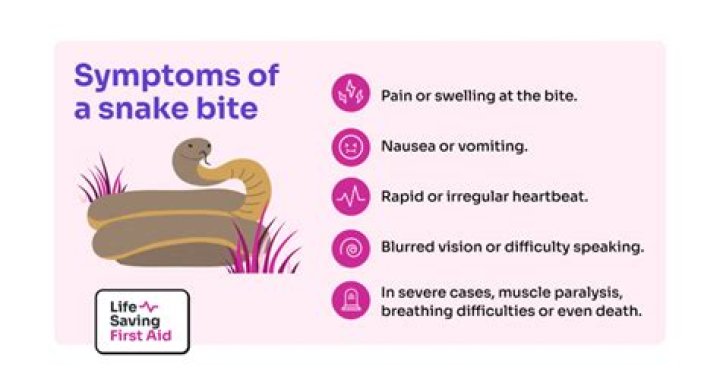 Symptoms of a snake bite

Pain or swelling at the bite.

Nausea or vomiting.

Rapid or irregular heartbeat.

Blurred vision or difficulty speaking.

In severe cases, muscle paralysis, breathing difficulties or even death.

Life Saving First Aid